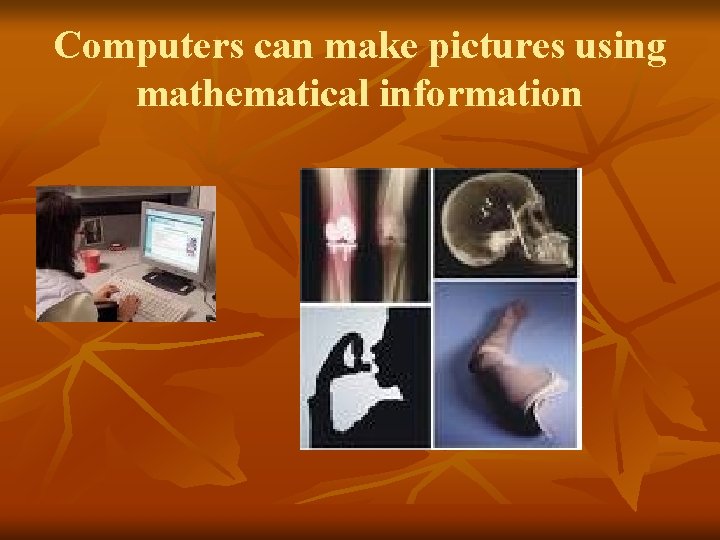 Computers can make pictures using mathematical information